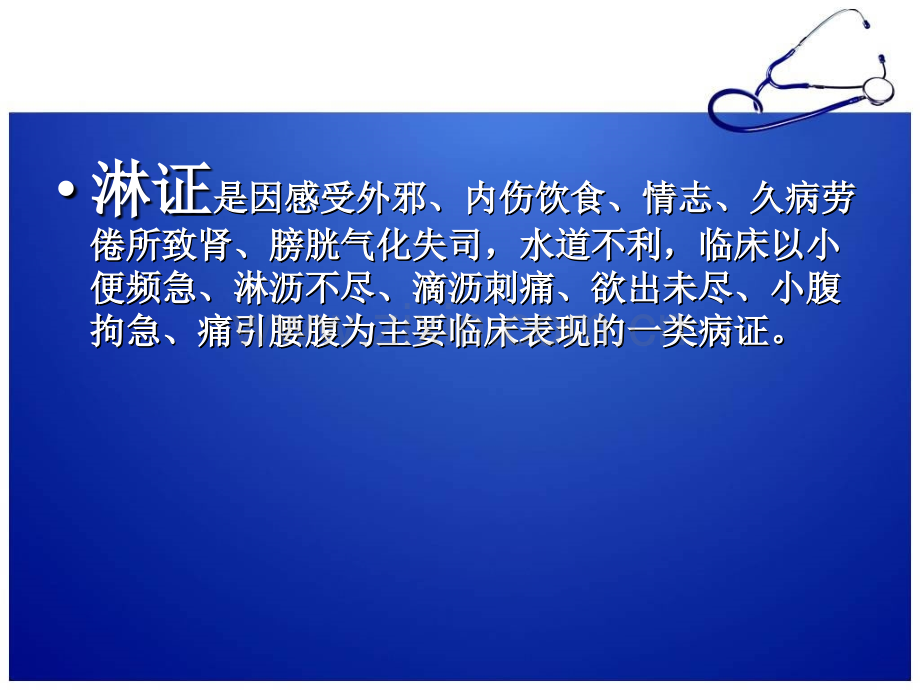 • 淋证是因感受外邪、内伤饮食、情志、久病劳倦所致肾、膀胱气化失司，水道不利，临床以小便频急、淋沥不尽、滴沥刺痛、欲出未尽、小腹拘急、痛引腰腹为主要临床表现的一类病证。